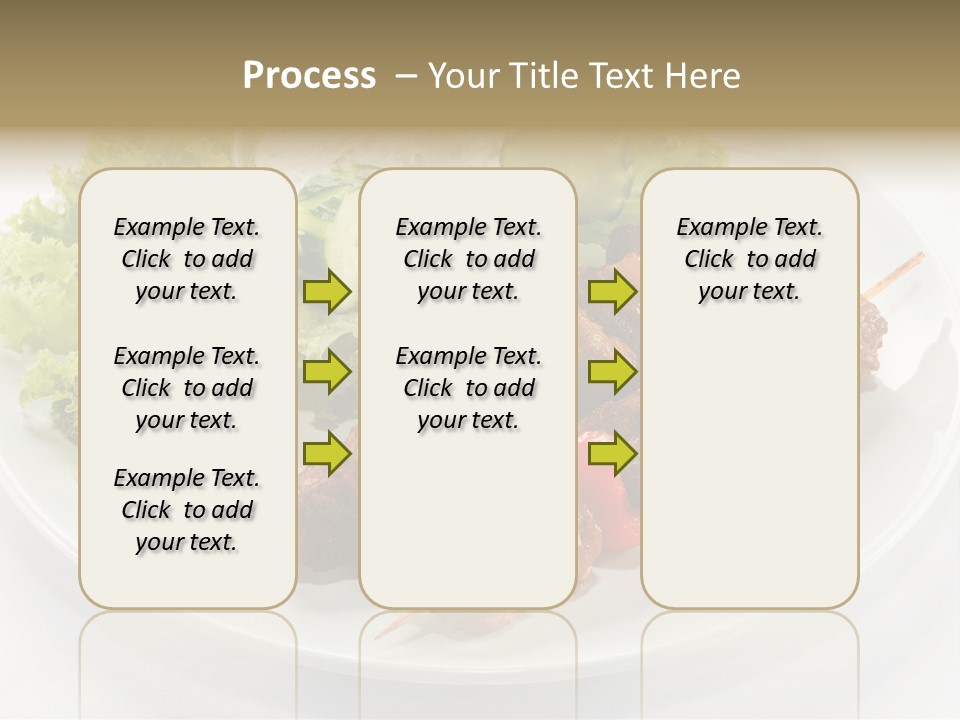 Process – Your Title Text Here

Example Text. Click to add your text.

Example Text. Click to add your text.

Example Text. Click to add your text.

Example Text. Click to add your text.

Example Text. Click to add your text.

Example Text. Click to add your text.